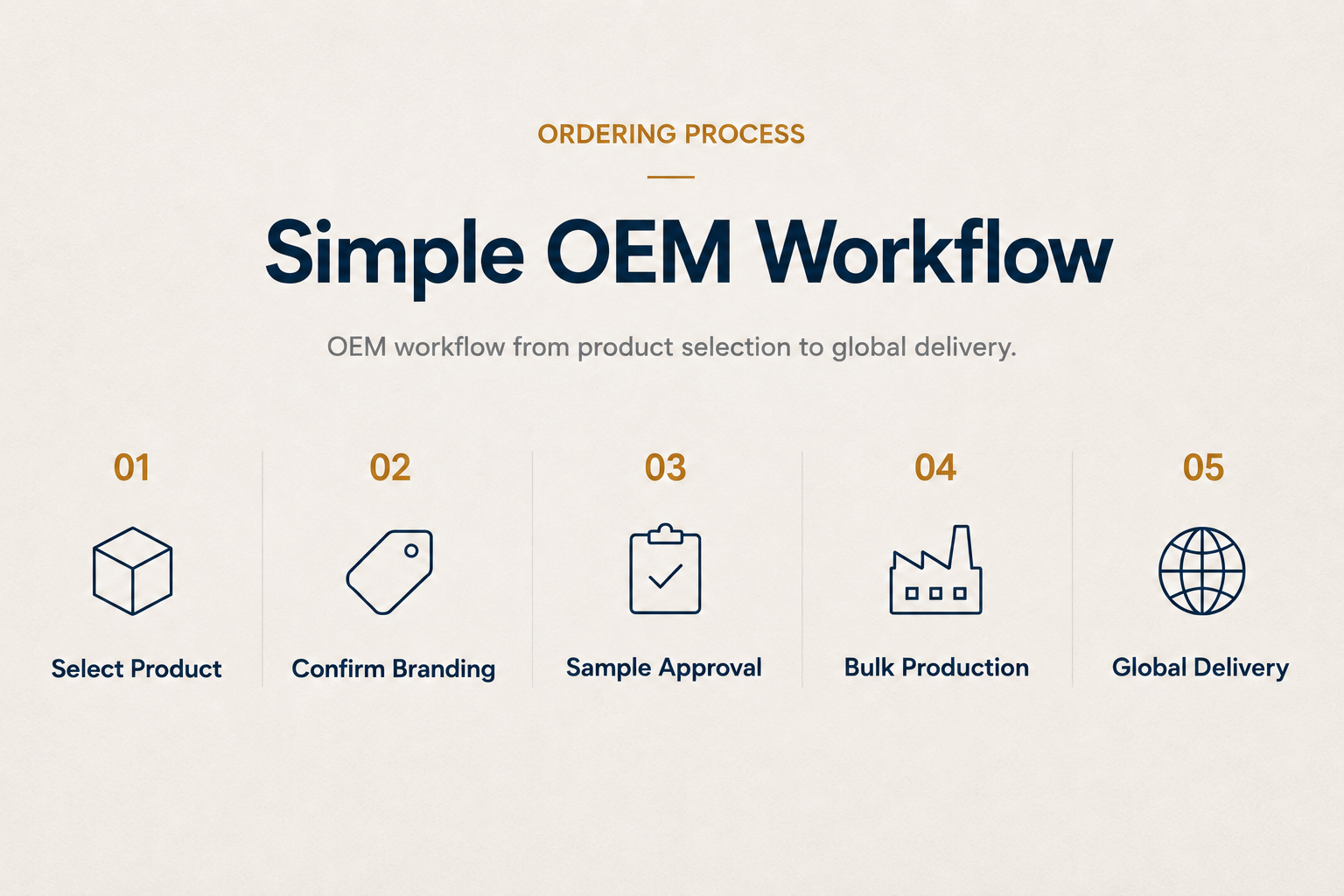 ORDERING PROCESS

Simple OEM Workflow

OEM workflow from product selection to global delivery.

01
Select Product

02
Confirm Branding

03
Sample Approval

04
Bulk Production

05
Global Delivery